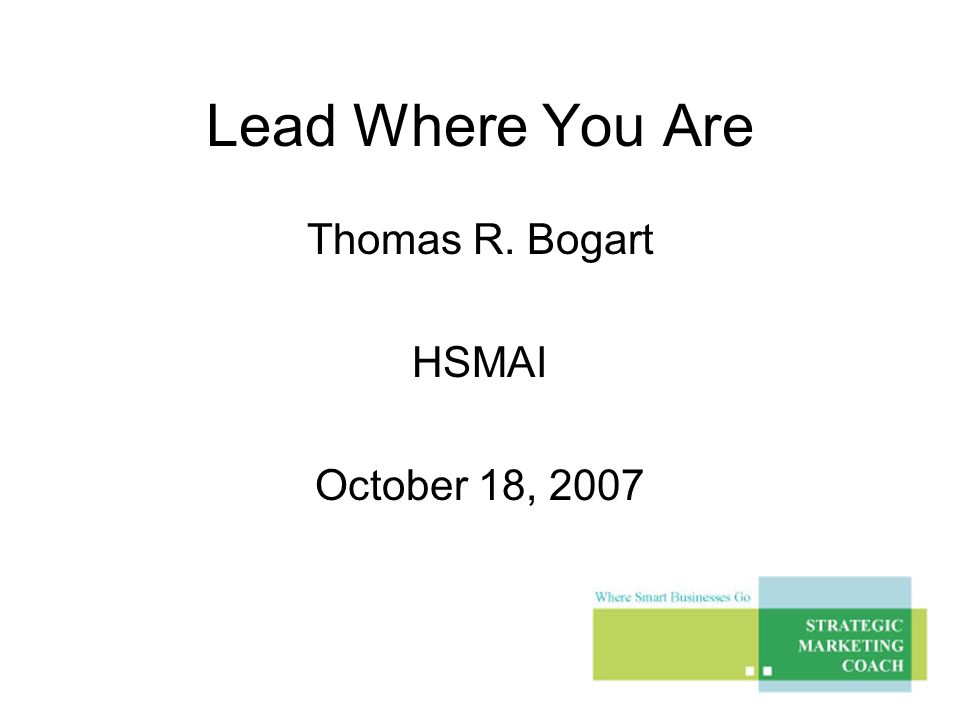 Lead Where You Are

Thomas R. Bogart

HSMAI

October 18, 2007

Where Smart Businesses Go

STRATEGIC
MARKETING
COACH